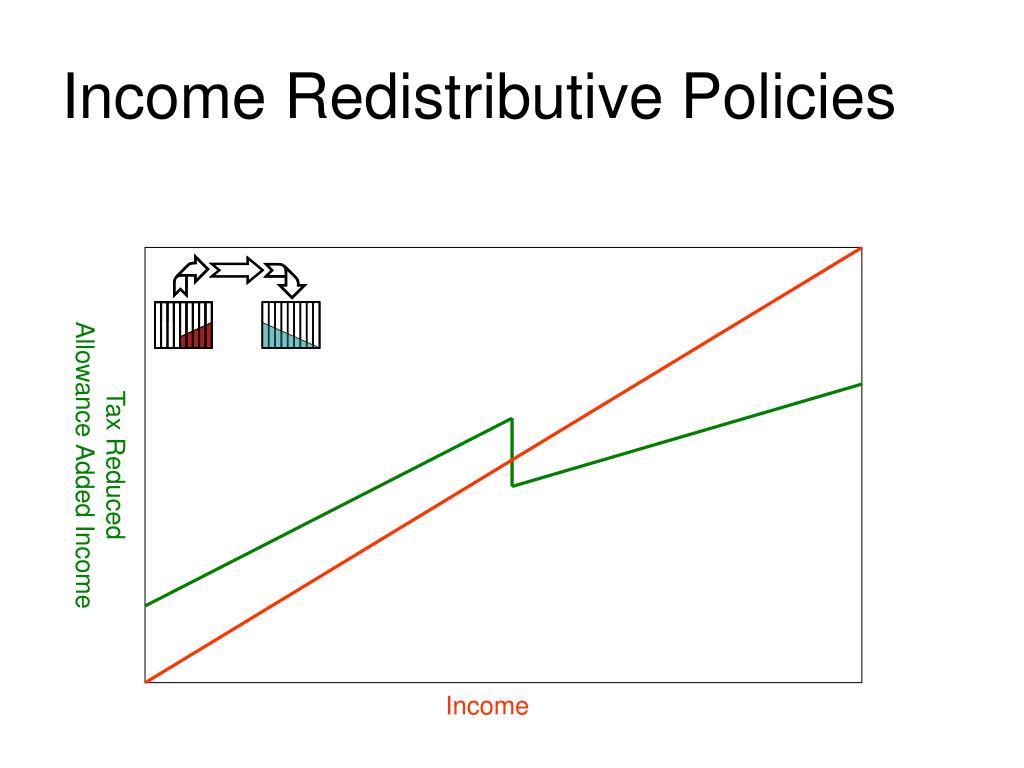 Income Redistributive Policies

Tax Reduced
Allowance Added Income

Income